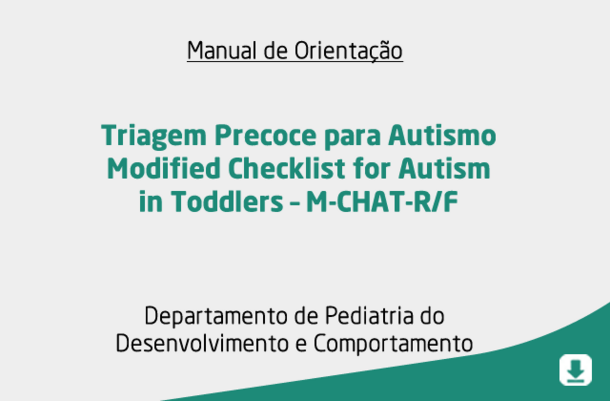 Manual de Orientação

Triagem Precoce para Autismo Modified Checklist for Autism in Toddlers – M-CHAT-R/F

Departamento de Pediatria do Desenvolvimento e Comportamento